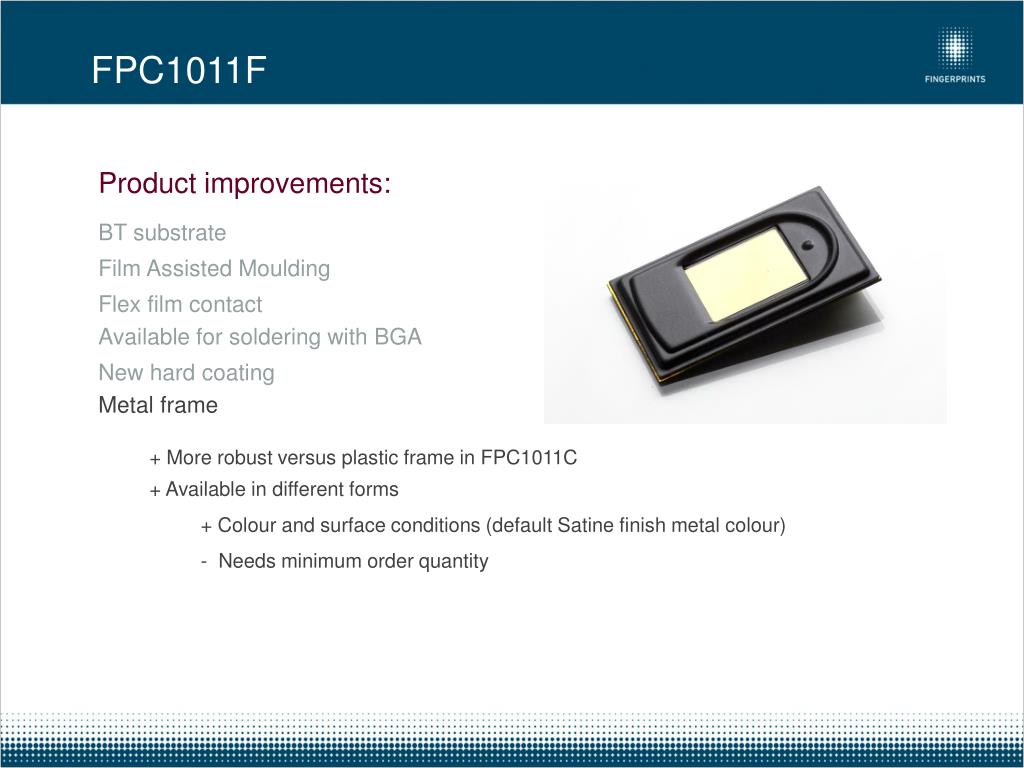 FPC1011F

FINGERPRINTS

Product improvements:

BT substrate

Film Assisted Moulding

Flex film contact

Available for soldering with BGA

New hard coating

Metal frame

+ More robust versus plastic frame in FPC1011C

+ Available in different forms

+ Colour and surface conditions (default Satine finish metal colour)

- Needs minimum order quantity